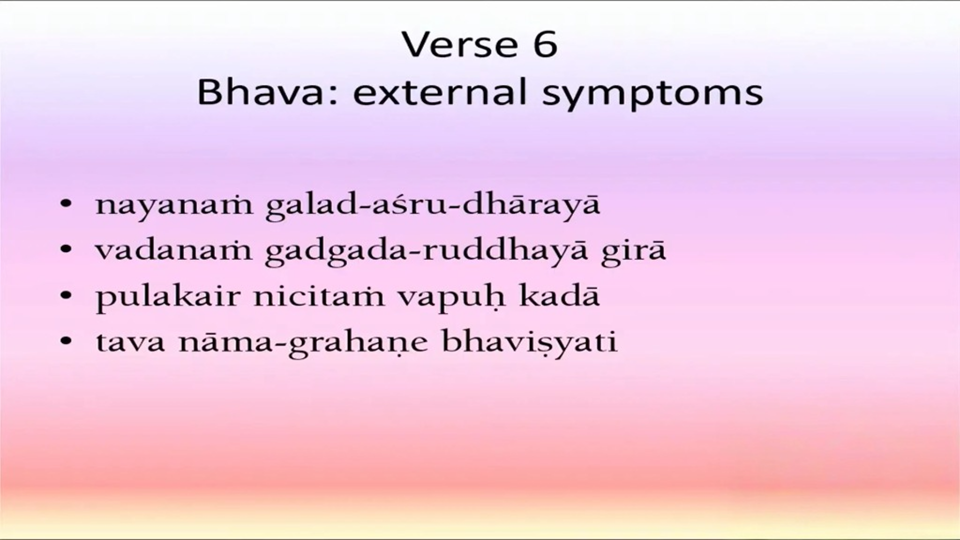 Verse 6
Bhava: external symptoms

• nayanaṁ galad-aśru-dhārayā
• vadanaṁ gadgada-ruddhayā girā
• pulakair nicitaṁ vapuḥ kadā
• tava nāma-grahaṇe bhaviṣyati